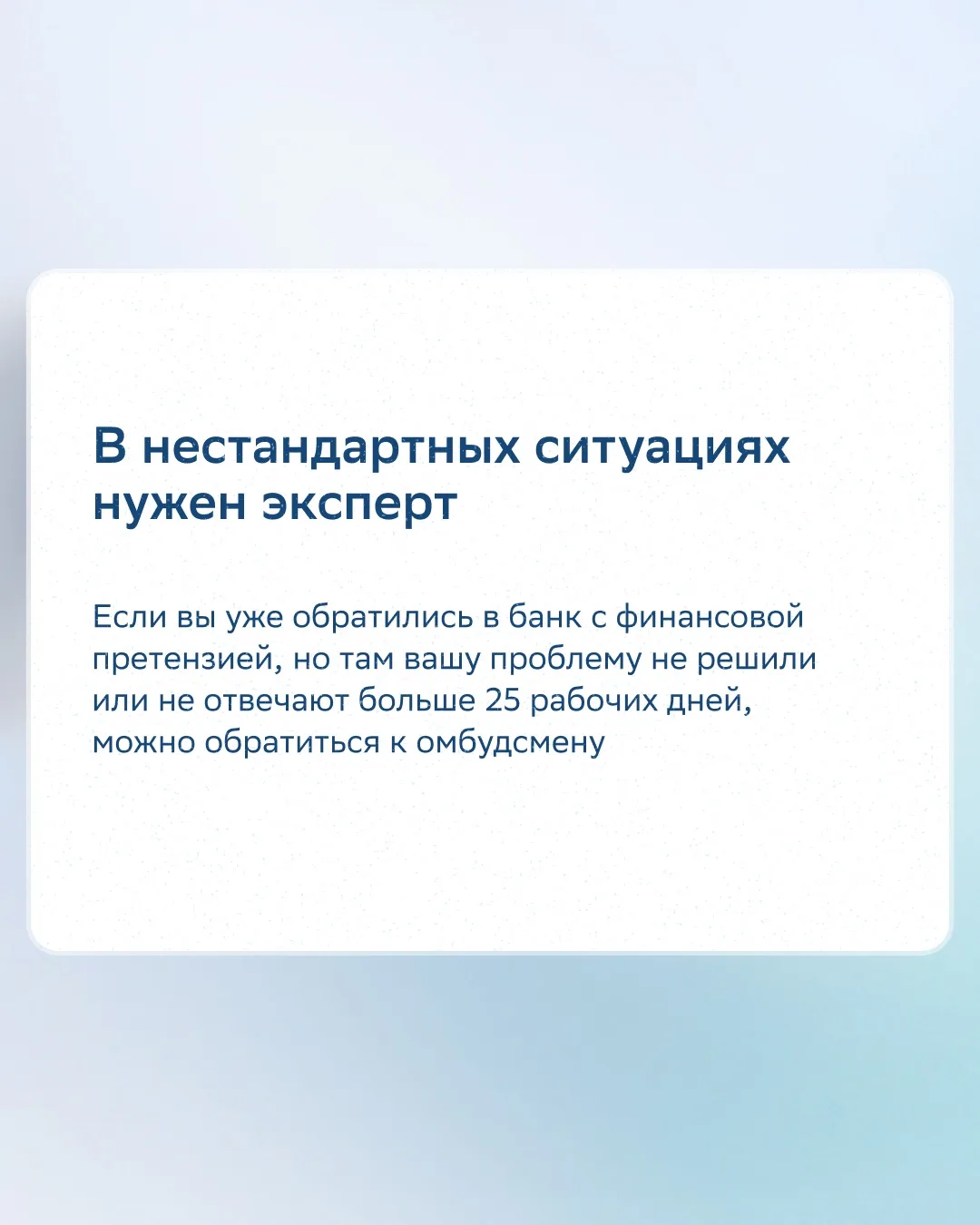 В нестандартных ситуациях нужен эксперт

Если вы уже обратились в банк с финансовой претензией, но там вашу проблему не решили или не отвечают больше 25 рабочих дней, можно обратиться к омбудсмену